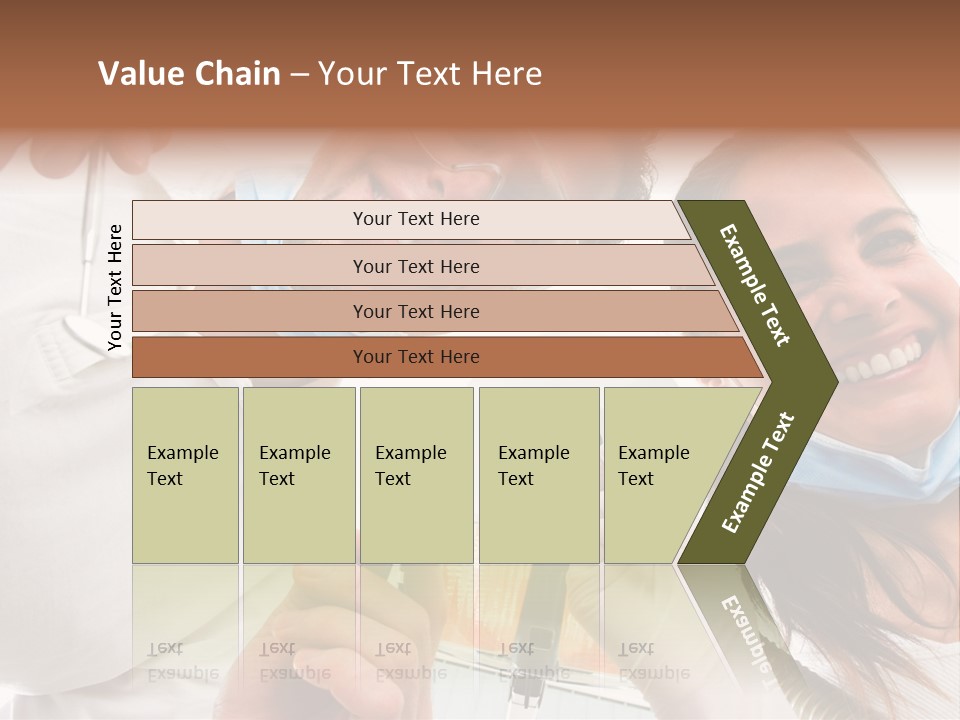 Value Chain – Your Text Here

Your Text Here

Your Text Here

Your Text Here

Your Text Here

Your Text Here

Example Text

Example Text

Example Text

Example Text

Example Text

Example Text

Example Text